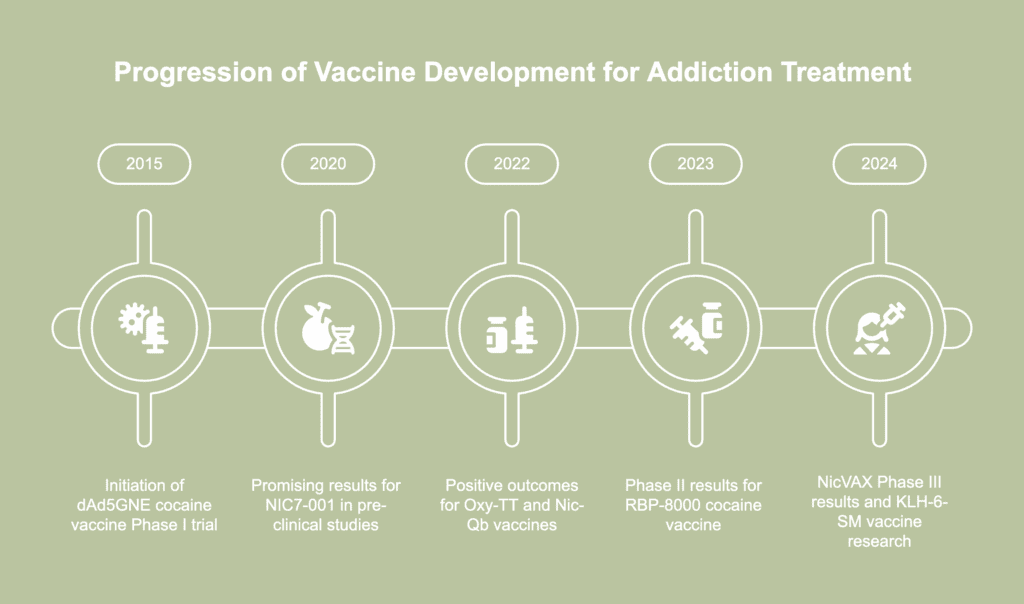 Progression of Vaccine Development for Addiction Treatment

2015

2020

2022

2023

2024

Initiation of dAd5GNE cocaine vaccine Phase I trial

Promising results for NIC7-001 in pre-clinical studies

Positive outcomes for Oxy-TT and Nic-Qb vaccines

Phase II results for RBP-8000 cocaine vaccine

NicVAX Phase III results and KLH-6-SM vaccine research